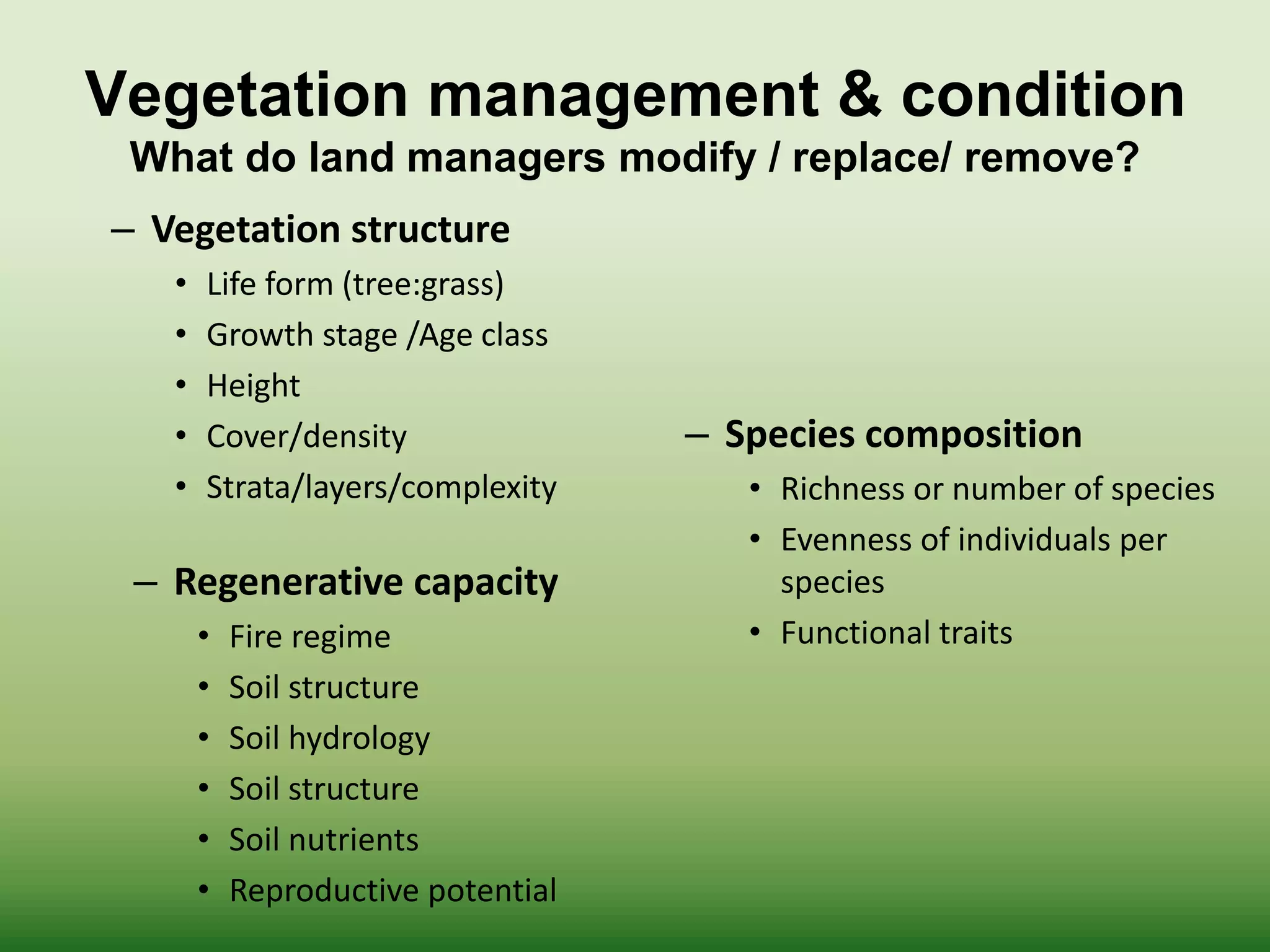 Vegetation management & condition
What do land managers modify / replace/ remove?

– Vegetation structure
• Life form (tree:grass)
• Growth stage /Age class
• Height
• Cover/density
• Strata/layers/complexity

– Regenerative capacity
• Fire regime
• Soil structure
• Soil hydrology
• Soil structure
• Soil nutrients
• Reproductive potential

– Species composition
• Richness or number of species
• Evenness of individuals per species
• Functional traits